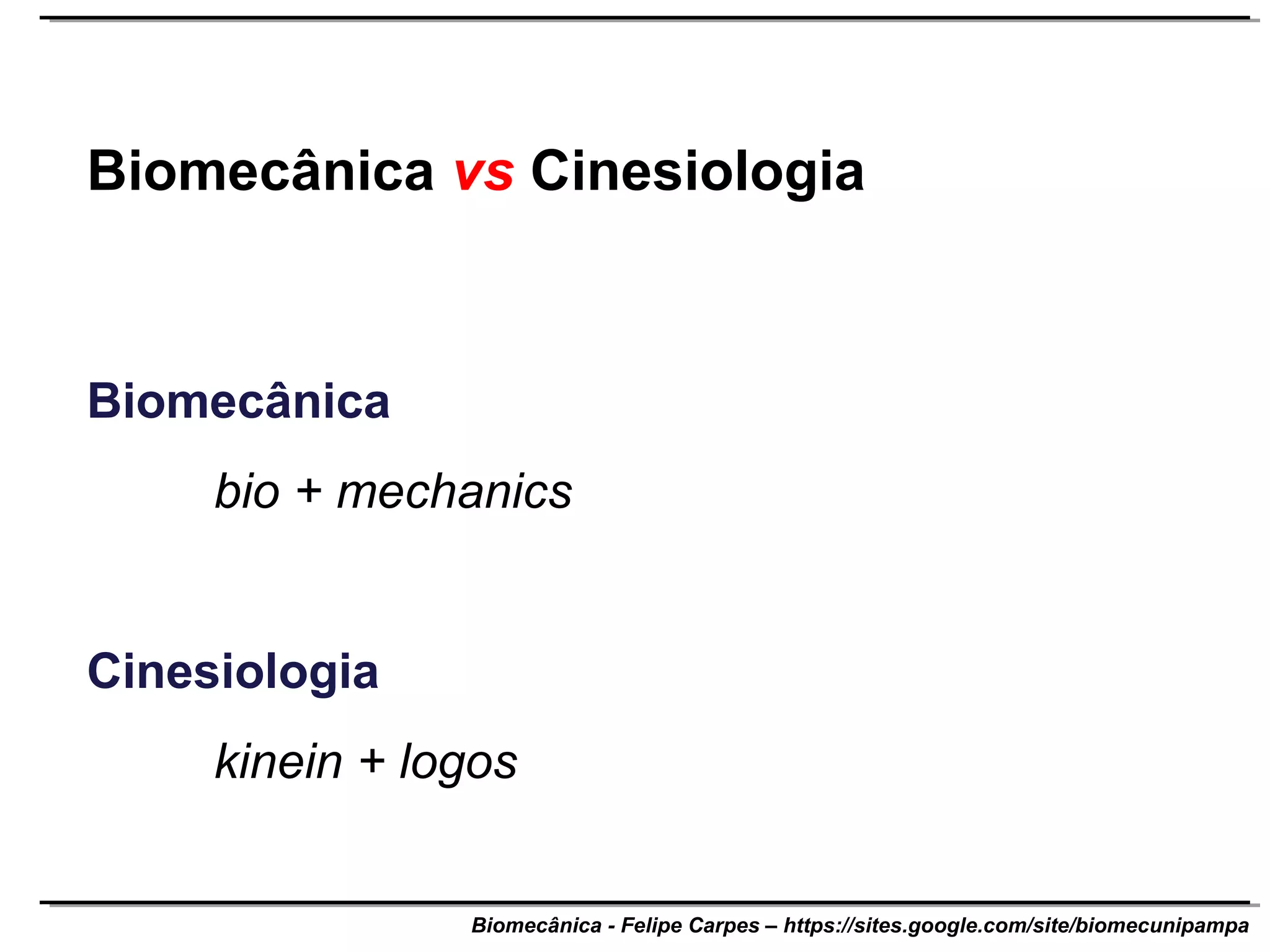 Biomecânica vs Cinesiologia

Biomecânica

bio + mechanics

Cinesiologia

kinein + logos

Biomecânica - Felipe Carpes – https://sites.google.com/site/biomecunipampa